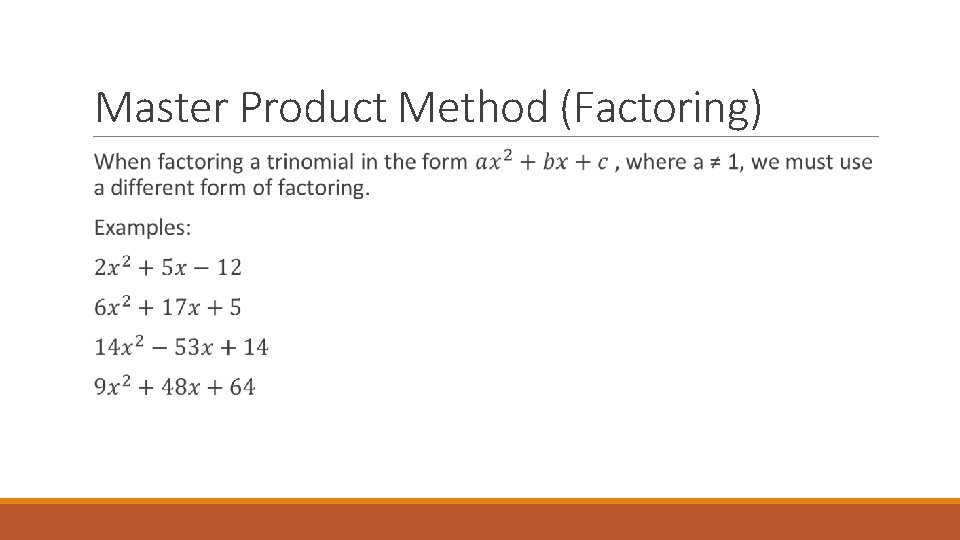 Master Product Method (Factoring)

When factoring a trinomial in the form $ax^2 + bx + c$ , where a ≠ 1, we must use a different form of factoring.

Examples:

$2x^2 + 5x - 12$

$6x^2 + 17x + 5$

$14x^2 - 53x + 14$

$9x^2 + 48x + 64$